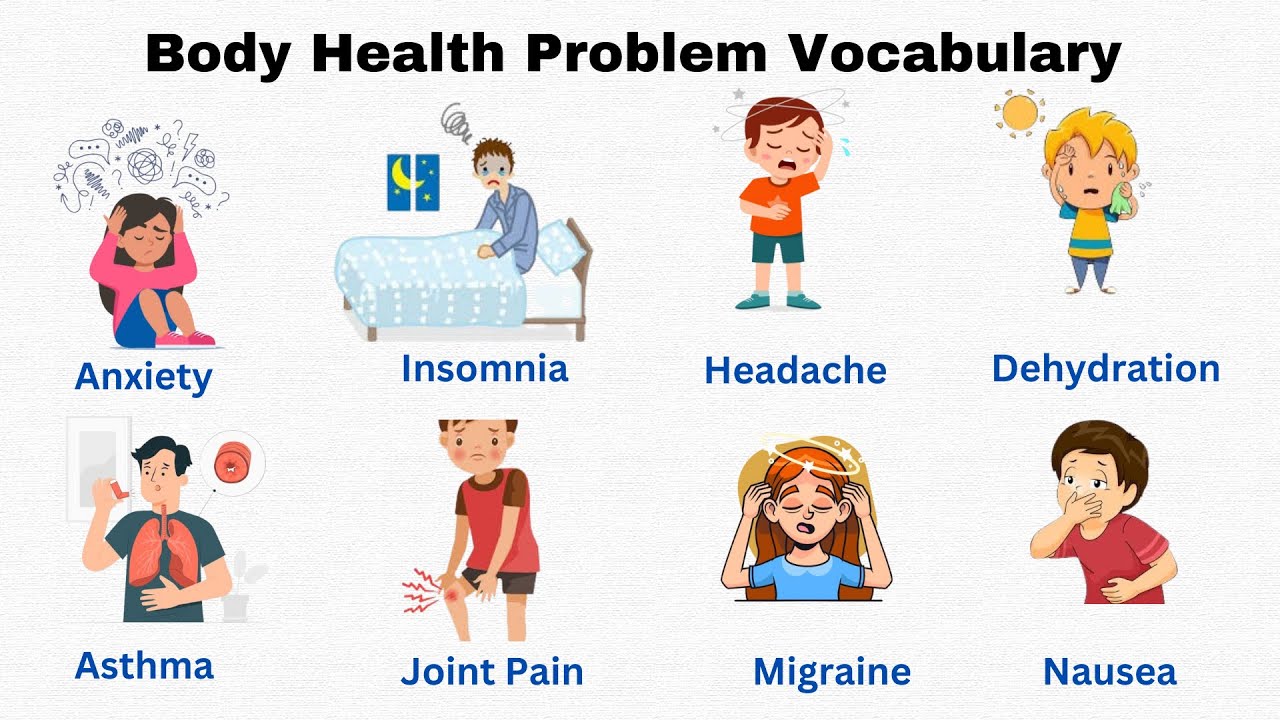 Body Health Problem Vocabulary

Anxiety

Insomnia

Headache

Dehydration

Asthma

Joint Pain

Migraine

Nausea